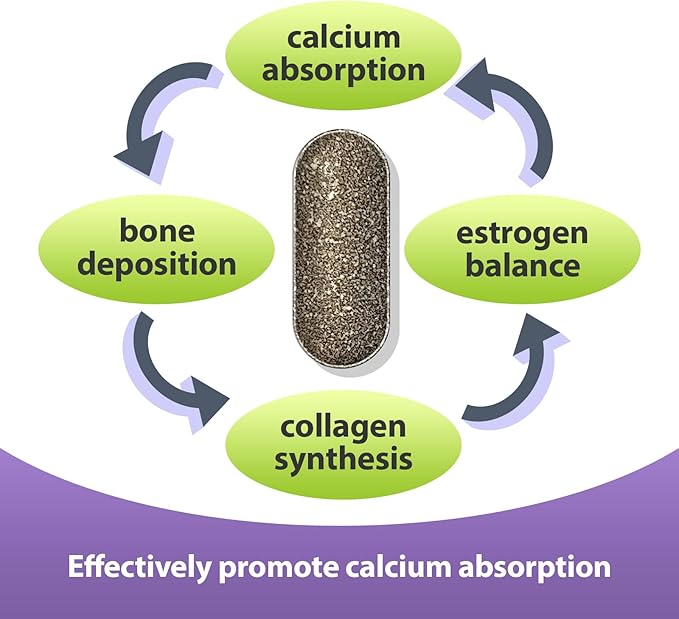 calcium absorption

bone deposition

estrogen balance

collagen synthesis

Effectively promote calcium absorption